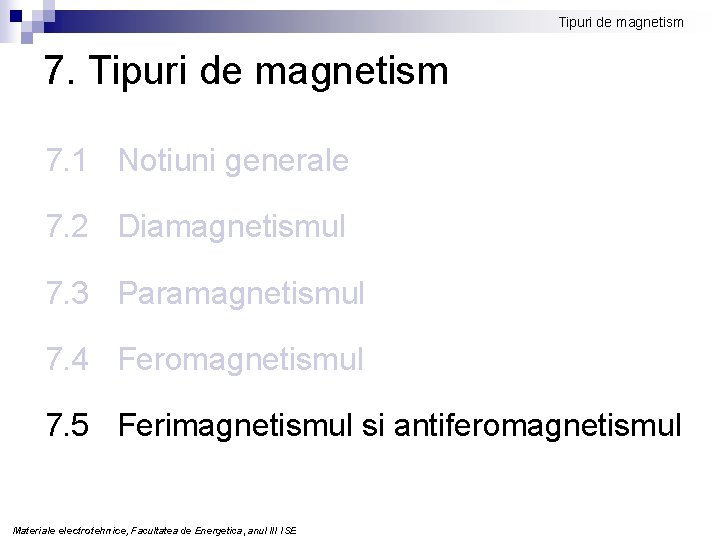 Tipuri de magnetism

7. Tipuri de magnetism

7.1 Notiuni generale

7.2 Diamagnetismul

7.3 Paramagnetismul

7.4 Feromagnetismul

7.5 Ferimagnetismul si antiferomagnetismul

Materiale electrotehnice, Facultatea de Energetica, anul III ISE